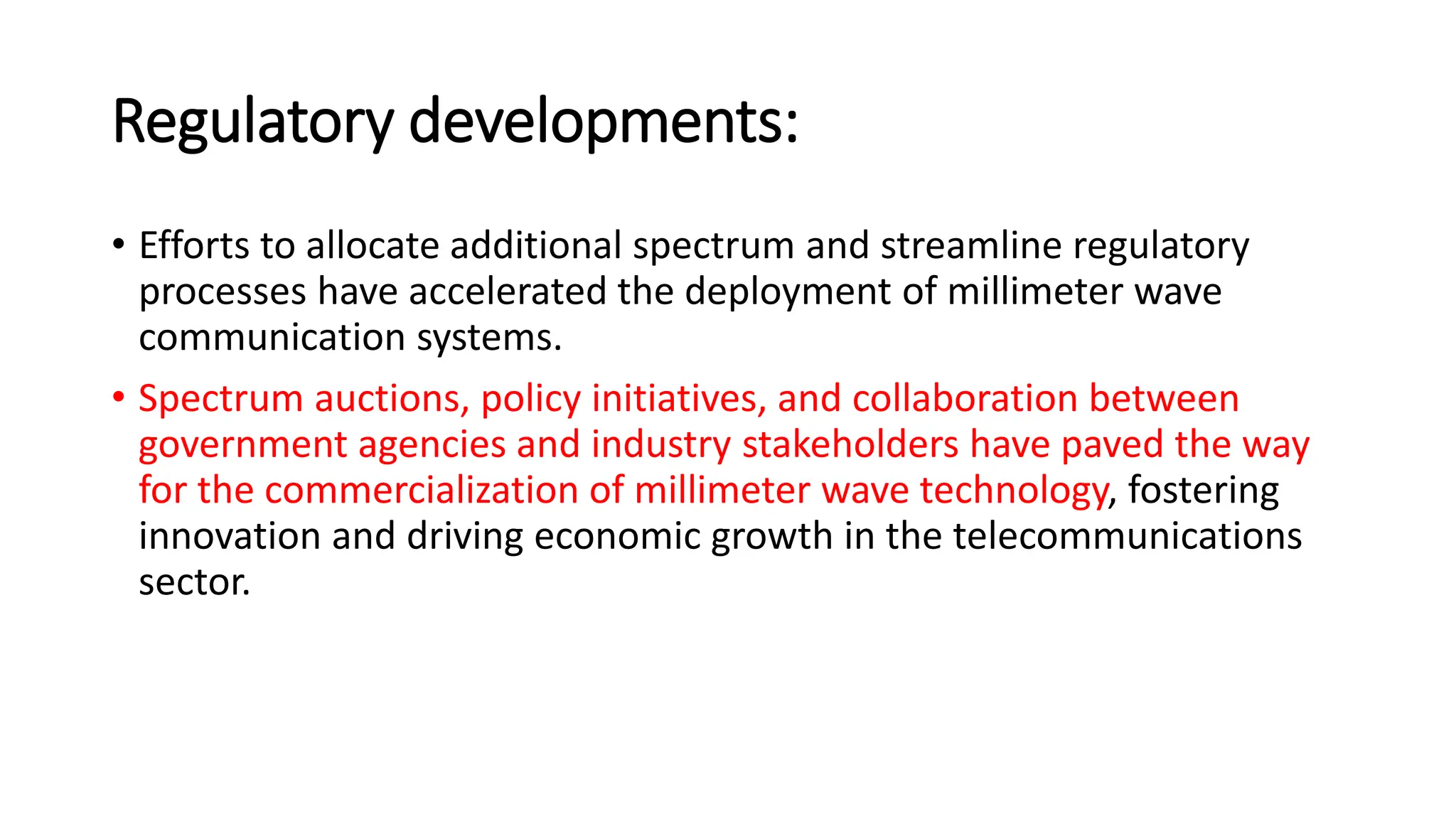 Regulatory developments:

• Efforts to allocate additional spectrum and streamline regulatory processes have accelerated the deployment of millimeter wave communication systems.

• Spectrum auctions, policy initiatives, and collaboration between government agencies and industry stakeholders have paved the way for the commercialization of millimeter wave technology, fostering innovation and driving economic growth in the telecommunications sector.